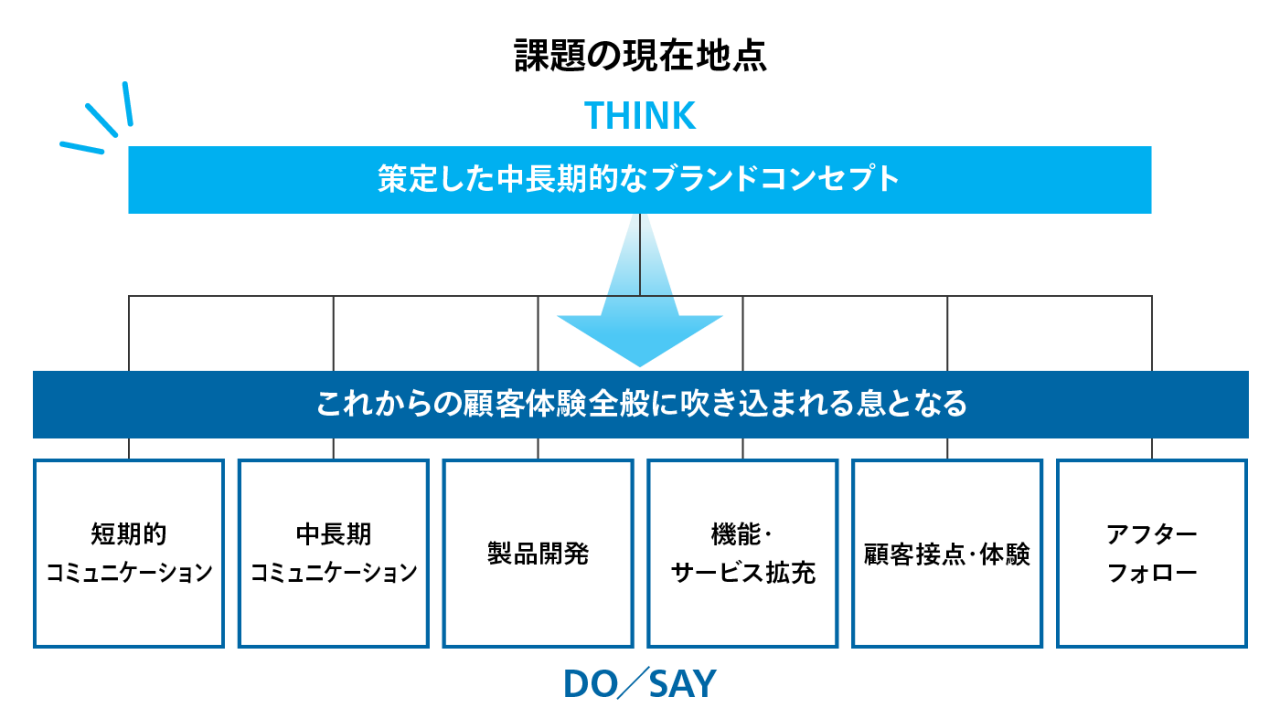 課題の現在地点

THINK

策定した中長期的なブランドコンセプト

これからの顧客体験全般に吹き込まれる息となる

短期的
コミュニケーション

中長期
コミュニケーション

製品開発

機能・
サービス拡充

顧客接点・体験

アフター
フォロー

DO／SAY